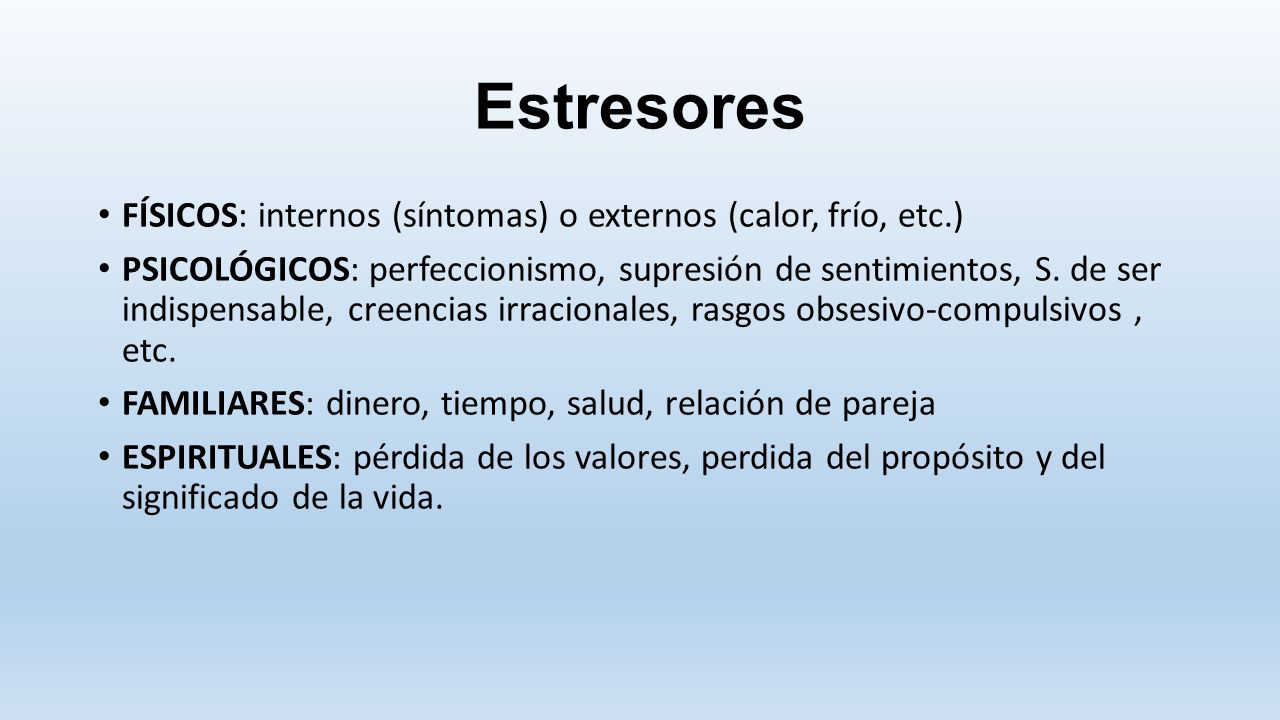 Estresores

• FÍSICOS: internos (síntomas) o externos (calor, frío, etc.)

• PSICOLÓGICOS: perfeccionismo, supresión de sentimientos, S. de ser indispensable, creencias irracionales, rasgos obsesivo-compulsivos , etc.

• FAMILIARES: dinero, tiempo, salud, relación de pareja

• ESPIRITUALES: pérdida de los valores, perdida del propósito y del significado de la vida.